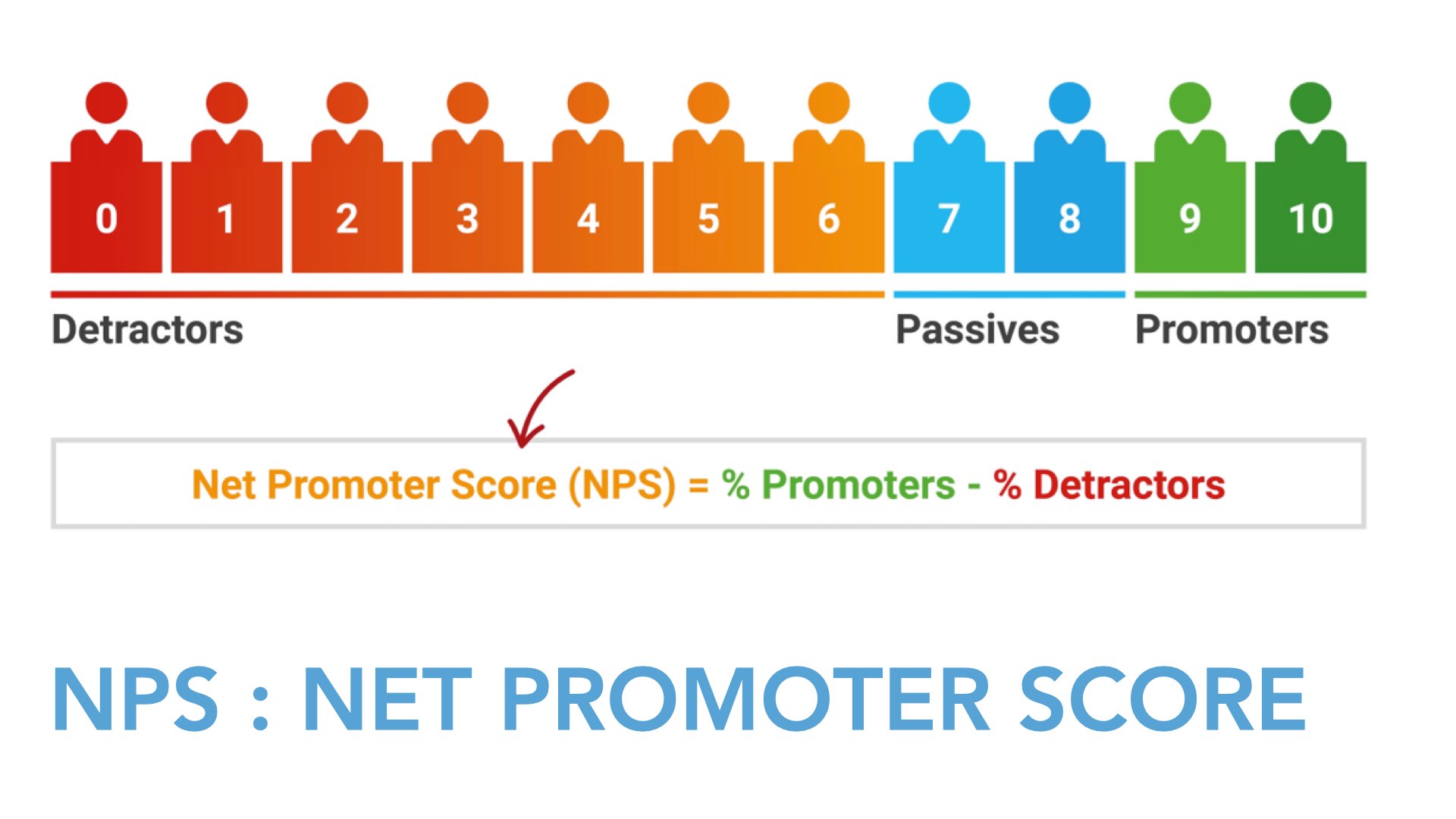 0 1 2 3 4 5 6 7 8 9 10

Detractors

Passives

Promoters

Net Promoter Score (NPS) = % Promoters - % Detractors

NPS : NET PROMOTER SCORE